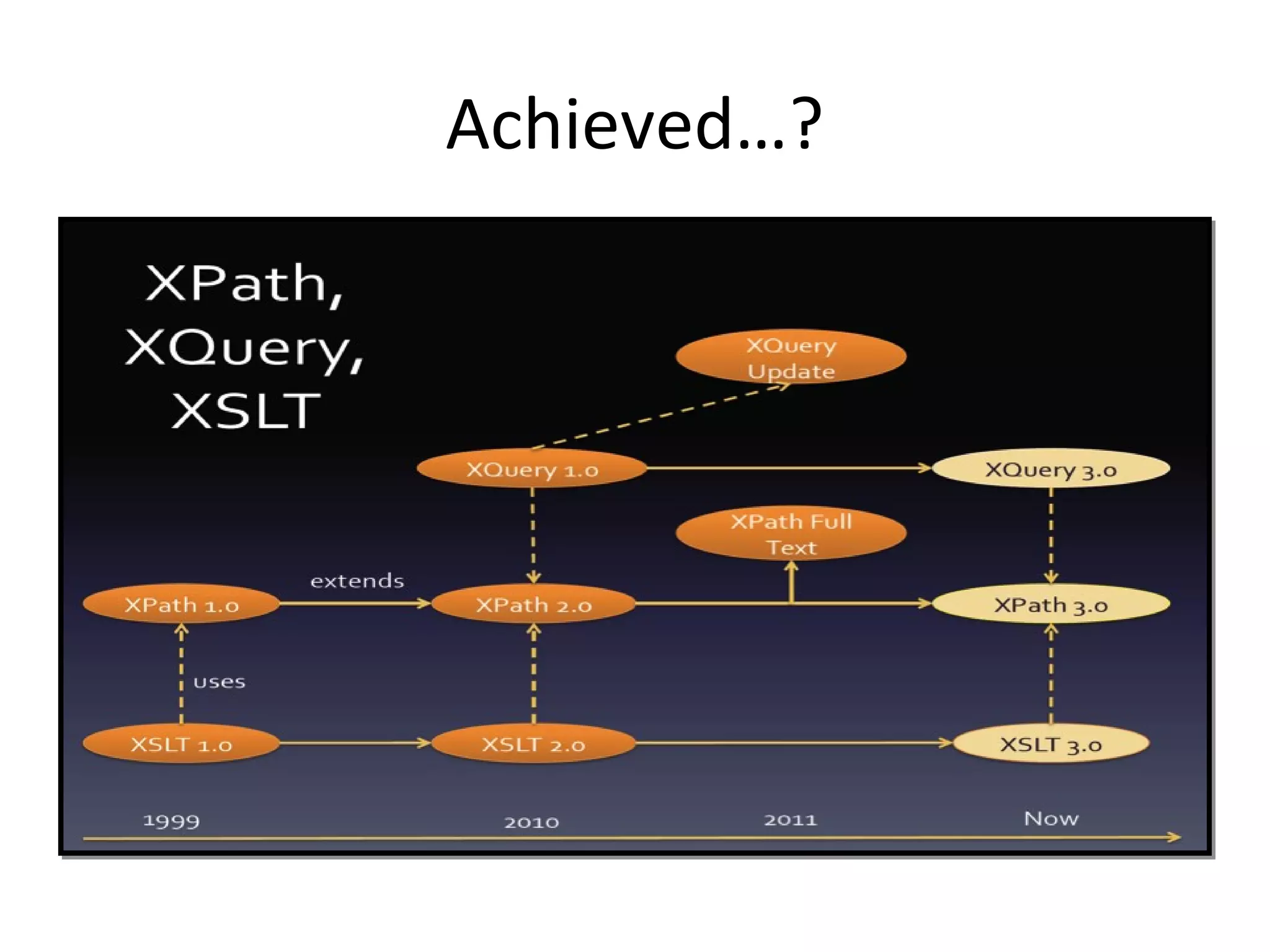 Achieved…?

XPath, XQuery, XSLT

XQuery Update

XQuery 1.0

XQuery 3.0

XPath Full Text

extends

XPath 1.0

XPath 2.0

XPath 3.0

uses

XSLT 1.0

XSLT 2.0

XSLT 3.0

1999

2010

2011

Now